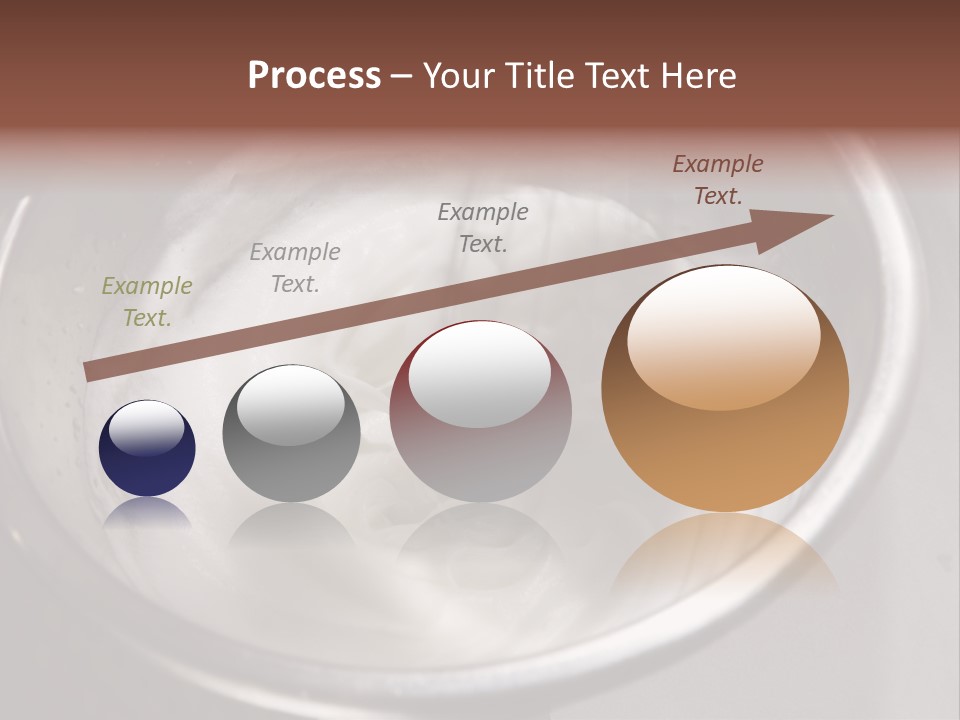 Process – Your Title Text Here

Example Text.

Example Text.

Example Text.

Example Text.